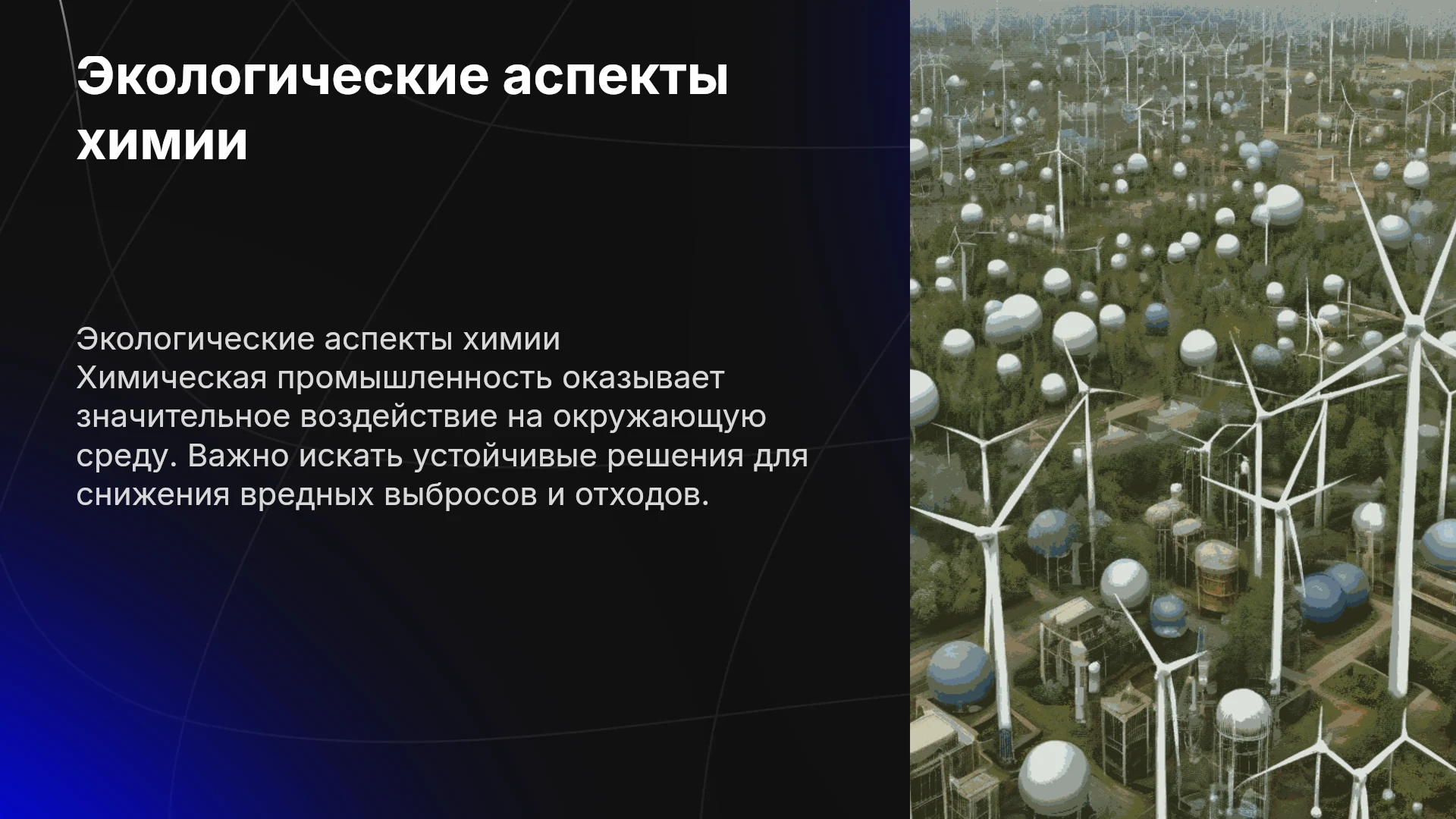 Экологические аспекты химии

Экологические аспекты химии
Химическая промышленность оказывает значительное воздействие на окружающую среду. Важно искать устойчивые решения для снижения вредных выбросов и отходов.